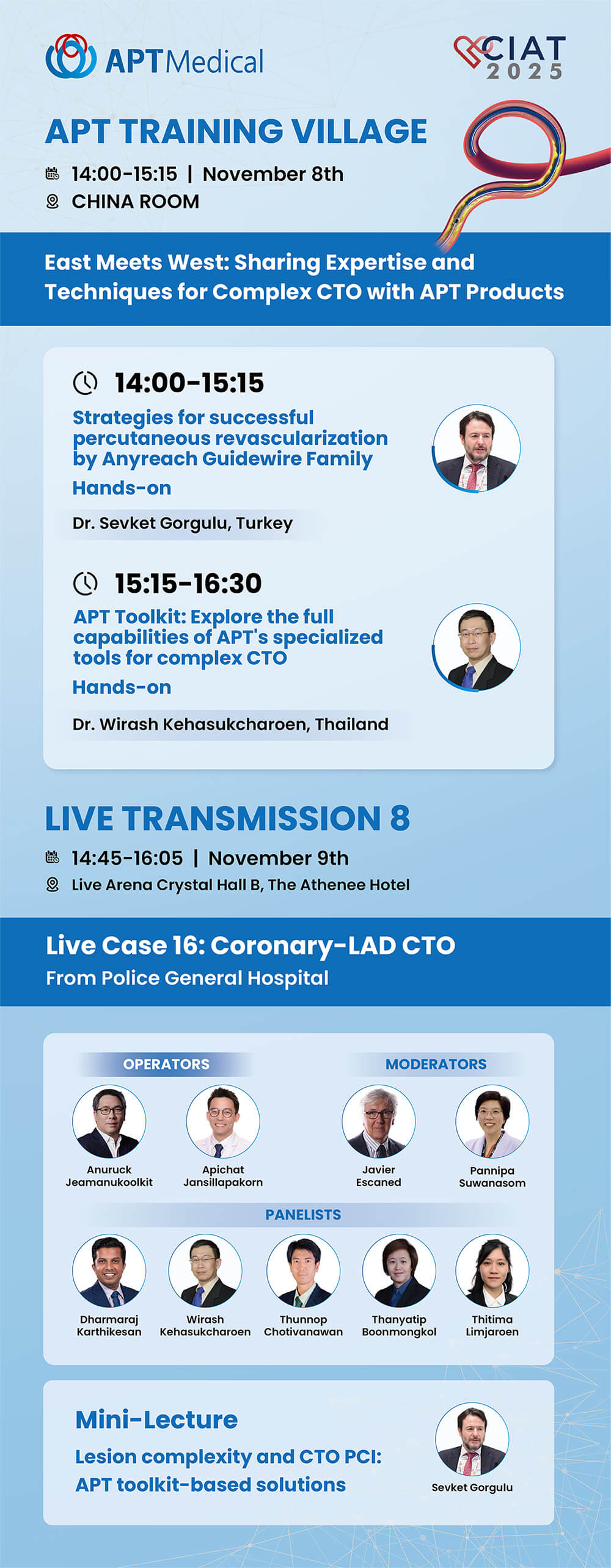 APT Medical

CIAT 2025

APT TRAINING VILLAGE

14:00-15:15 | November 8th

CHINA ROOM

East Meets West: Sharing Expertise and Techniques for Complex CTO with APT Products

14:00-15:15

Strategies for successful percutaneous revascularization by Anyreach Guidewire Family

Hands-on

Dr. Sevket Gorgulu, Turkey

15:15-16:30

APT Toolkit: Explore the full capabilities of APT's specialized tools for complex CTO

Hands-on

Dr. Wirash Kehasukcharoen, Thailand

LIVE TRANSMISSION 8

14:45-16:05 | November 9th

Live Arena Crystal Hall B, The Athenee Hotel

Live Case 16: Coronary-LAD CTO

From Police General Hospital

OPERATORS

Anuruck Jeamanukoolkit

Apichat Jansillapakorn

MODERATORS

Javier Escaned

Pannipa Suwanasom

PANELISTS

Dharmaraj Karthikesan

Wirash Kehasukcharoen

Thunnop Chotivanawan

Thanyatip Boonmongkol

Thitima Limjaroen

Mini-Lecture

Lesion complexity and CTO PCI: APT toolkit-based solutions

Sevket Gorgulu